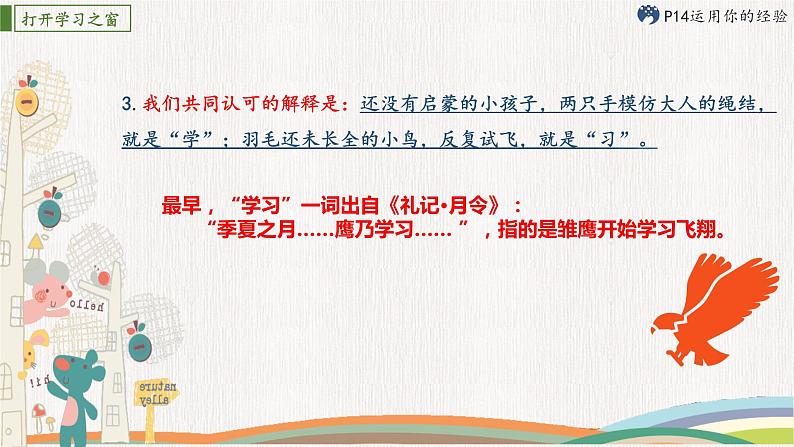 打开学习之窗

P14运用你的经验

3. 我们共同认可的解释是：还没有启蒙的小孩子，两只手模仿大人的绳结，就是“学”；羽毛还未长全的小鸟，反复试飞，就是“习”。

最早，“学习”一词出自《礼记·月令》：
“季夏之月……鹰乃学习……”，指的是雏鹰开始学习飞翔。

hello

hi!

nature alley